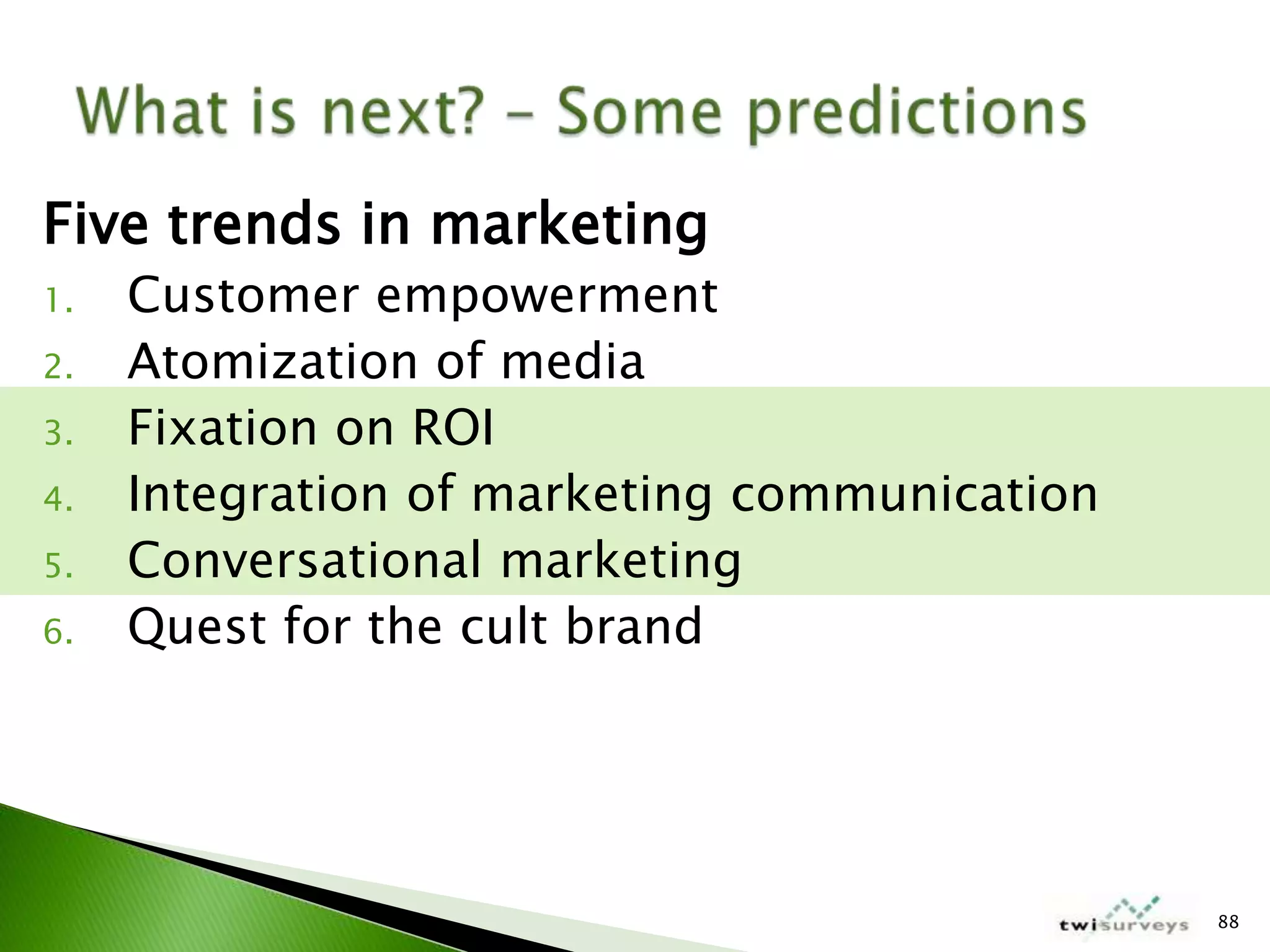 What is next? – Some predictions

Five trends in marketing

1. Customer empowerment
2. Atomization of media
3. Fixation on ROI
4. Integration of marketing communication
5. Conversational marketing
6. Quest for the cult brand

twisurveys

88